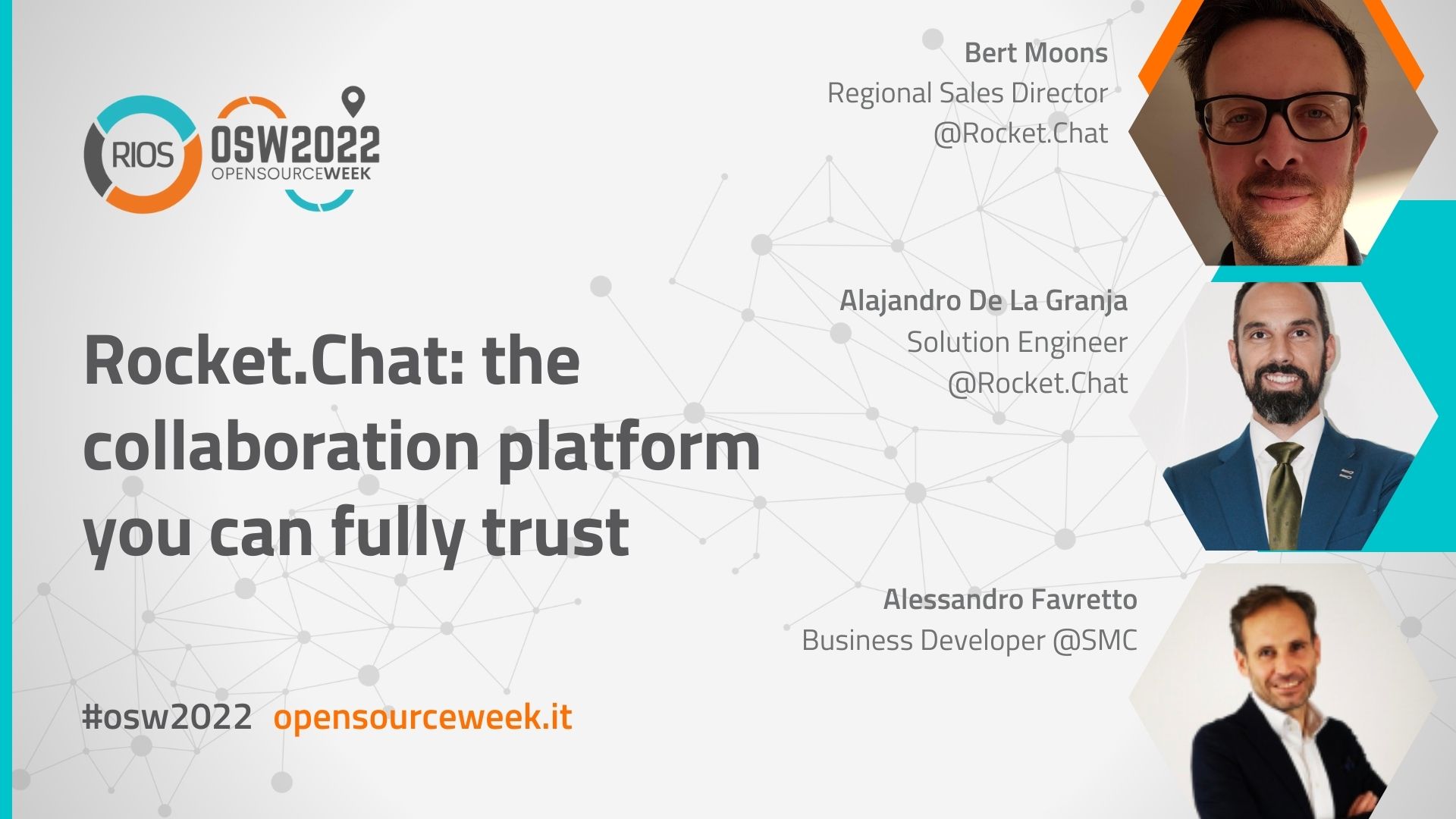 RIOS OSW2022 OPENSOURCEWEEK

Rocket.Chat: the collaboration platform you can fully trust

#osw2022 opensourceweek.it

Bert Moons
Regional Sales Director
@Rocket.Chat

Alajandro De La Granja
Solution Engineer
@Rocket.Chat

Alessandro Favretto
Business Developer @SMC